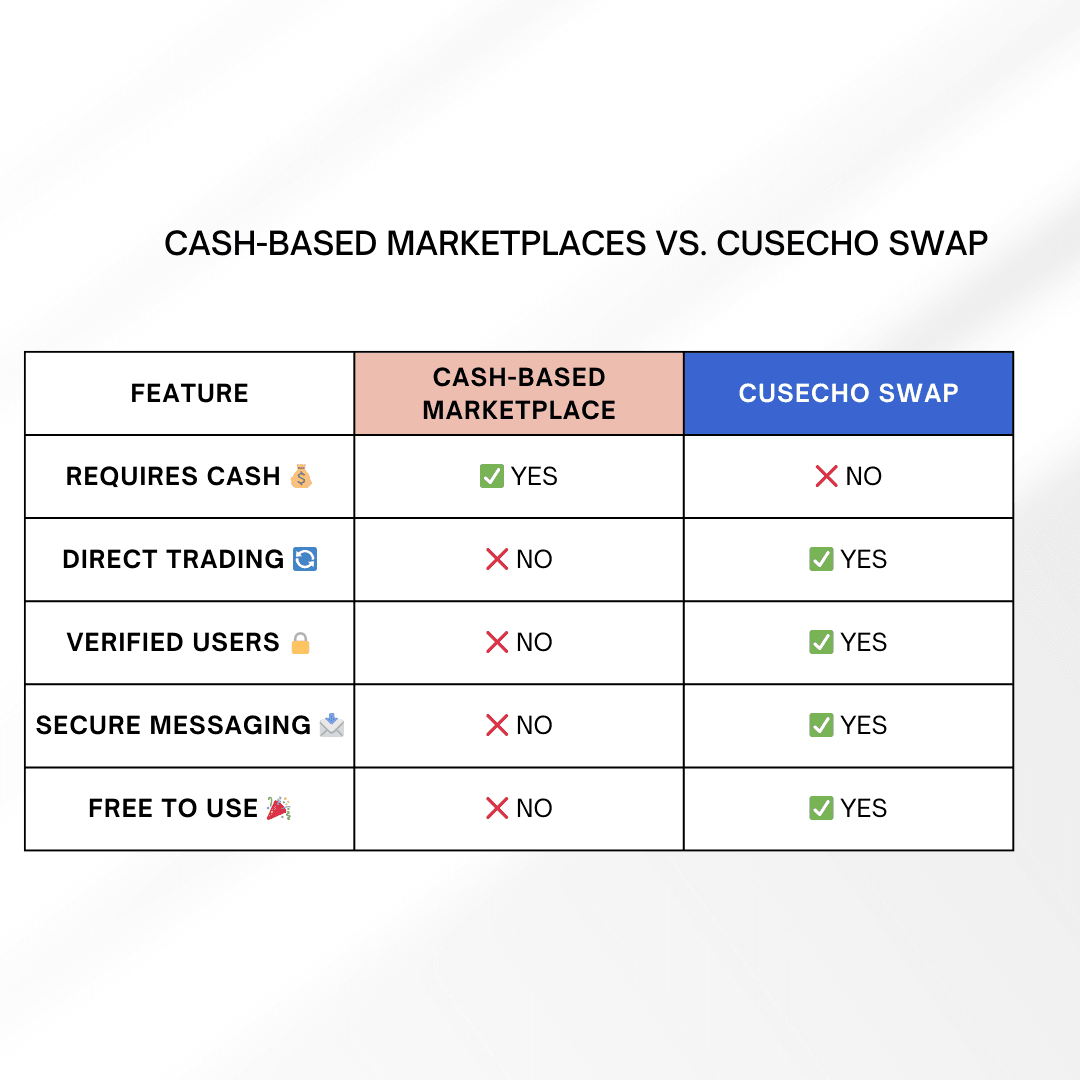 CASH-BASED MARKETPLACES VS. CUSECHO SWAP

| FEATURE | CASH-BASED MARKETPLACE | CUSECHO SWAP |
|---|---|---|
| REQUIRES CASH 💰 | ✅ YES | ❌ NO |
| DIRECT TRADING 🔄 | ❌ NO | ✅ YES |
| VERIFIED USERS 🔒 | ❌ NO | ✅ YES |
| SECURE MESSAGING 📩 | ❌ NO | ✅ YES |
| FREE TO USE 🎉 | ❌ NO | ✅ YES |